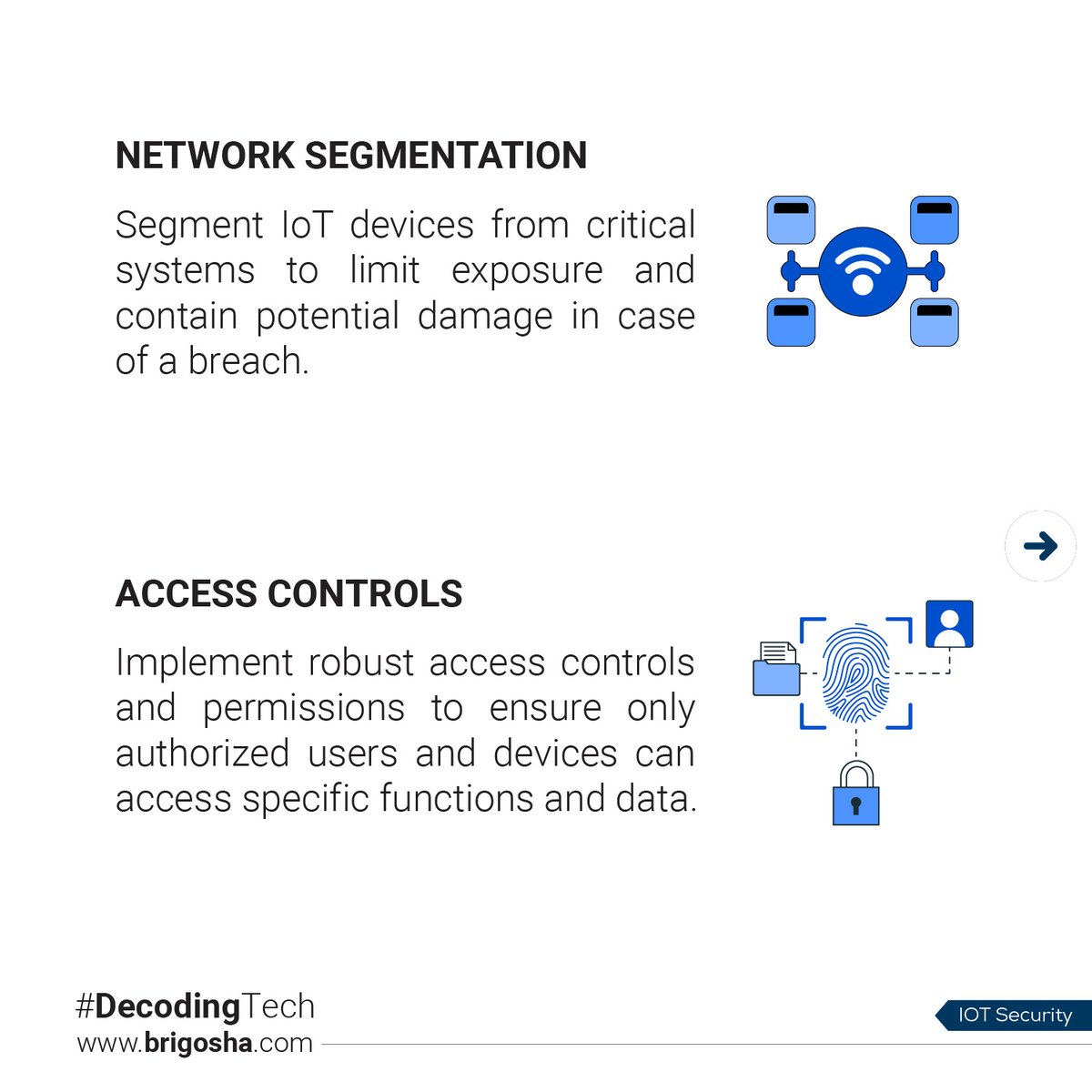 NETWORK SEGMENTATION

Segment IoT devices from critical systems to limit exposure and contain potential damage in case of a breach.

ACCESS CONTROLS

Implement robust access controls and permissions to ensure only authorized users and devices can access specific functions and data.

#DecodingTech
www.brigosha.com

IOT Security